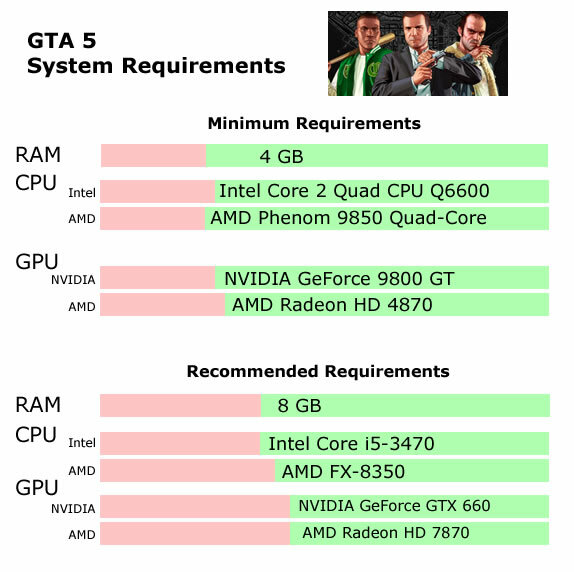 GTA 5
System Requirements

Minimum Requirements

RAM 4 GB

CPU Intel Intel Core 2 Quad CPU Q6600
AMD AMD Phenom 9850 Quad-Core

GPU NVIDIA NVIDIA GeForce 9800 GT
AMD AMD Radeon HD 4870

Recommended Requirements

RAM 8 GB

CPU Intel Intel Core i5-3470
AMD AMD FX-8350

GPU NVIDIA NVIDIA GeForce GTX 660
AMD AMD Radeon HD 7870